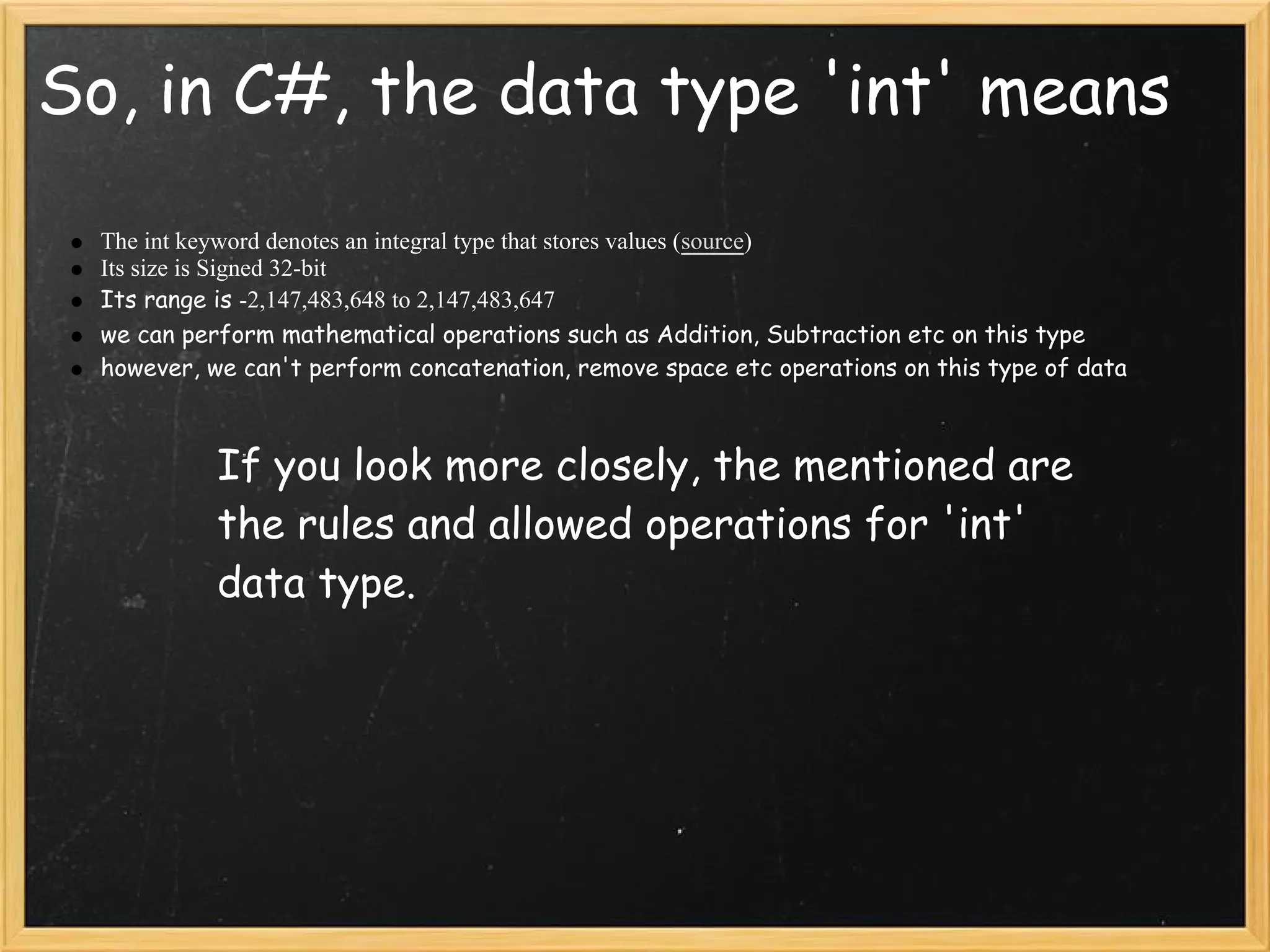 So, in C#, the data type 'int' means

- The int keyword denotes an integral type that stores values (source)
- Its size is Signed 32-bit
- Its range is -2,147,483,648 to 2,147,483,647
- we can perform mathematical operations such as Addition, Subtraction etc on this type
- however, we can't perform concatenation, remove space etc operations on this type of data

If you look more closely, the mentioned are the rules and allowed operations for 'int' data type.